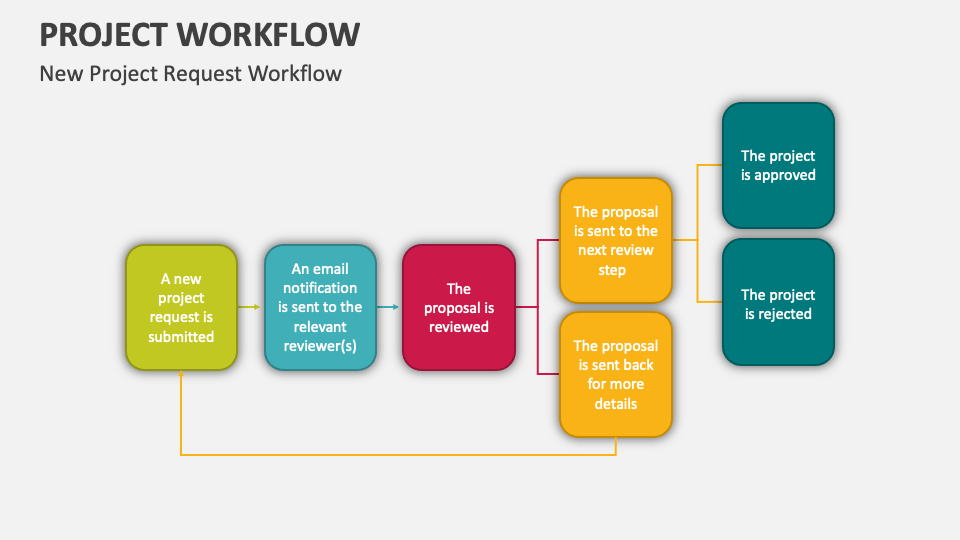 PROJECT WORKFLOW

New Project Request Workflow

A new project request is submitted

An email notification is sent to the relevant reviewer(s)

The proposal is reviewed

The proposal is sent to the next review step

The proposal is sent back for more details

The project is approved

The project is rejected